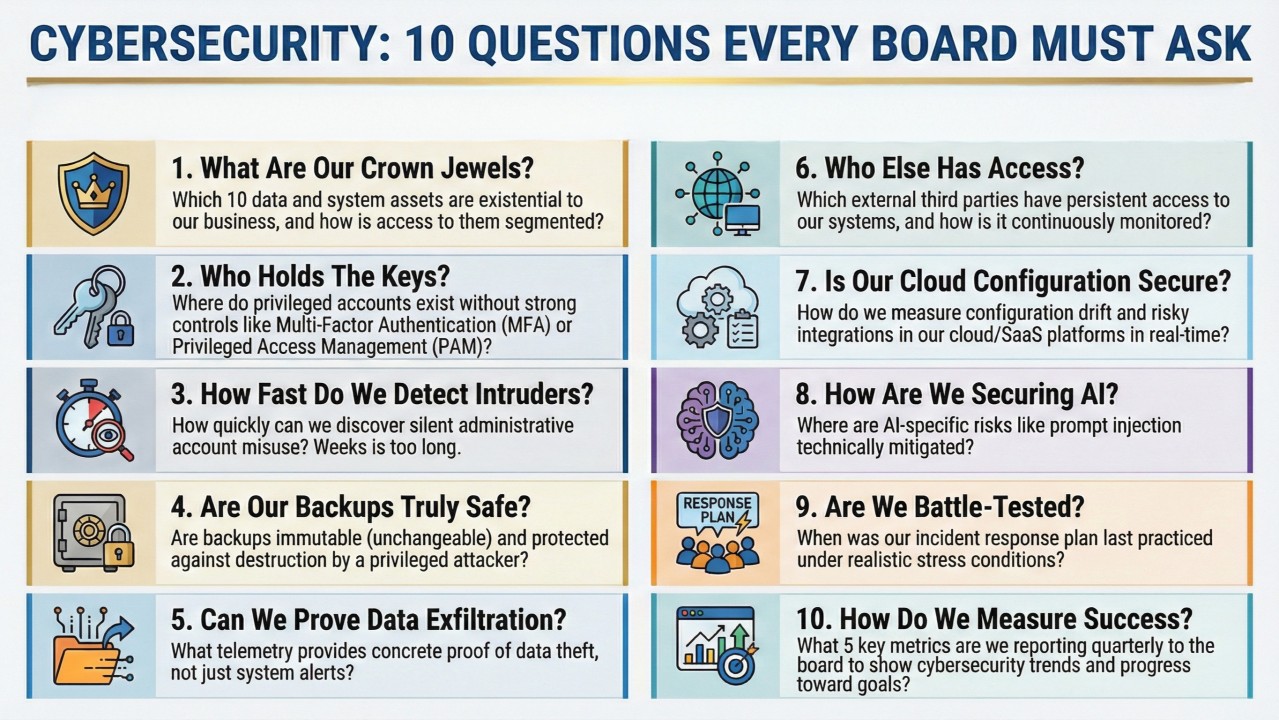 CYBERSECURITY: 10 QUESTIONS EVERY BOARD MUST ASK

1. What Are Our Crown Jewels?
Which 10 data and system assets are existential to our business, and how is access to them segmented?

2. Who Holds The Keys?
Where do privileged accounts exist without strong controls like Multi-Factor Authentication (MFA) or Privileged Access Management (PAM)?

3. How Fast Do We Detect Intruders?
How quickly can we discover silent administrative account misuse? Weeks is too long.

4. Are Our Backups Truly Safe?
Are backups immutable (unchangeable) and protected against destruction by a privileged attacker?

5. Can We Prove Data Exfiltration?
What telemetry provides concrete proof of data theft, not just system alerts?

6. Who Else Has Access?
Which external third parties have persistent access to our systems, and how is it continuously monitored?

7. Is Our Cloud Configuration Secure?
How do we measure configuration drift and risky integrations in our cloud/SaaS platforms in real-time?

8. How Are We Securing AI?
Where are AI-specific risks like prompt injection technically mitigated?

RESPONSE PLAN

9. Are We Battle-Tested?
When was our incident response plan last practiced under realistic stress conditions?

10. How Do We Measure Success?
What 5 key metrics are we reporting quarterly to the board to show cybersecurity trends and progress toward goals?